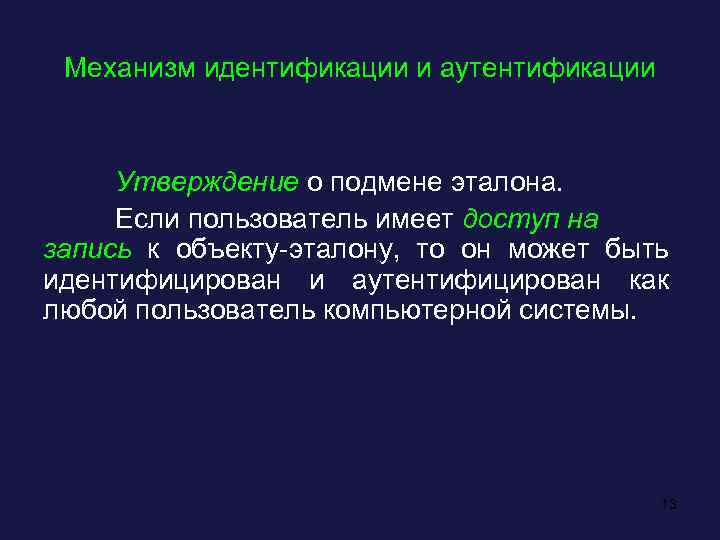 Механизм идентификации и аутентификации

Утверждение о подмене эталона.

Если пользователь имеет доступ на запись к объекту-эталону, то он может быть идентифицирован и аутентифицирован как любой пользователь компьютерной системы.

13